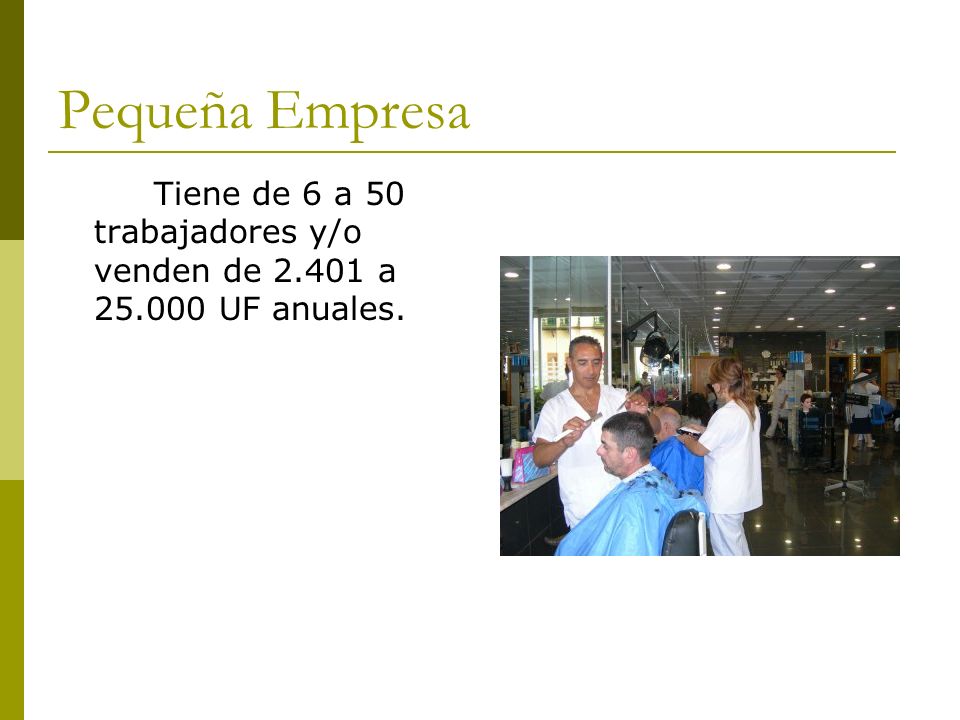 Pequeña Empresa

Tiene de 6 a 50 trabajadores y/o venden de 2.401 a 25.000 UF anuales.